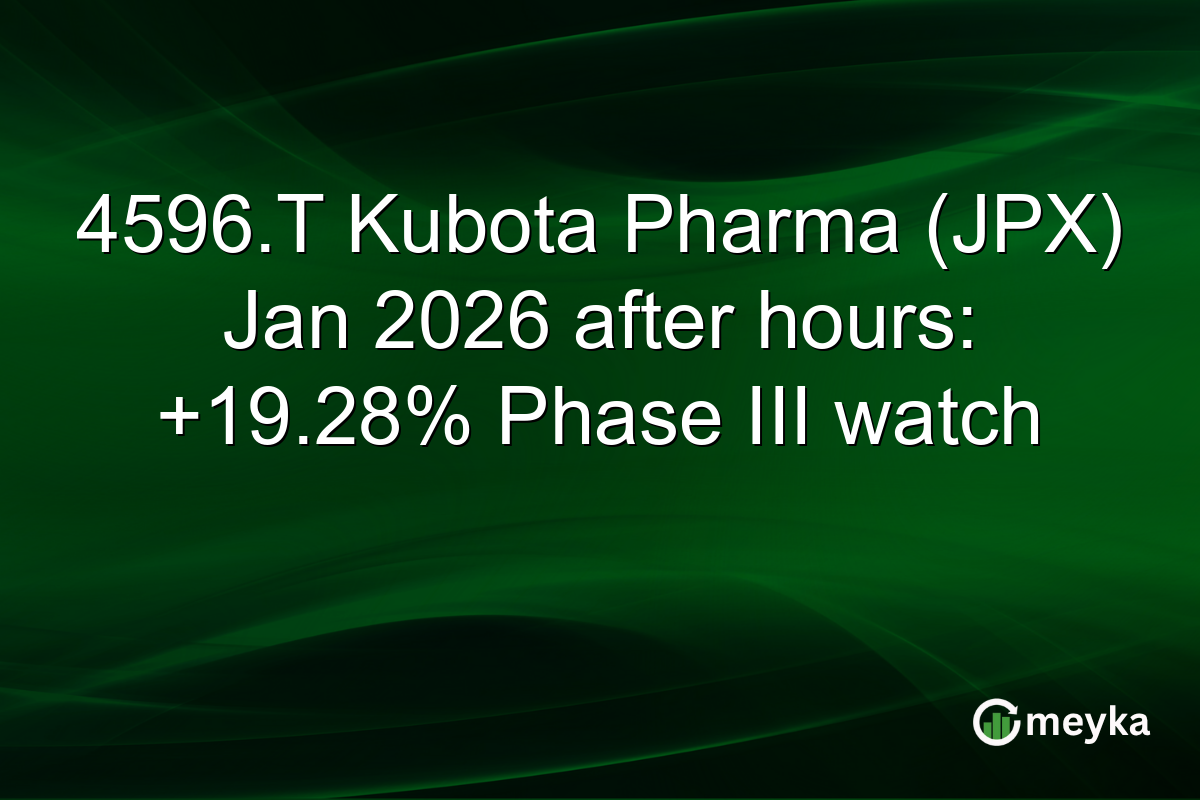 4596.T Kubota Pharma (JPX) Jan 2026 after hours: +19.28% Phase III watch

meyka